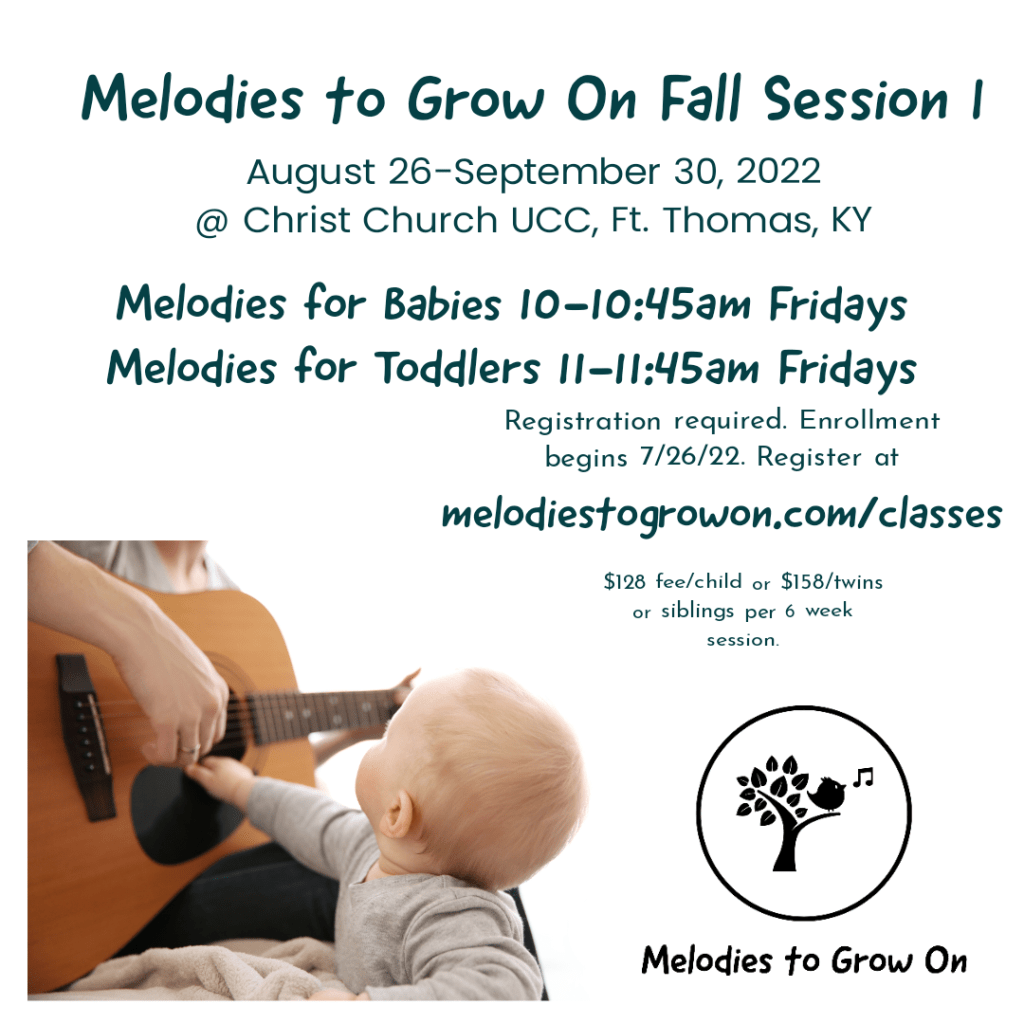 Melodies to Grow On Fall Session 1

August 26-September 30, 2022
@ Christ Church UCC, Ft. Thomas, KY

Melodies for Babies 10-10:45am Fridays
Melodies for Toddlers 11-11:45am Fridays

Registration required. Enrollment begins 7/26/22. Register at

melodiestogrowon.com/classes

$128 fee/child or $158/twins or siblings per 6 week session.

Melodies to Grow On